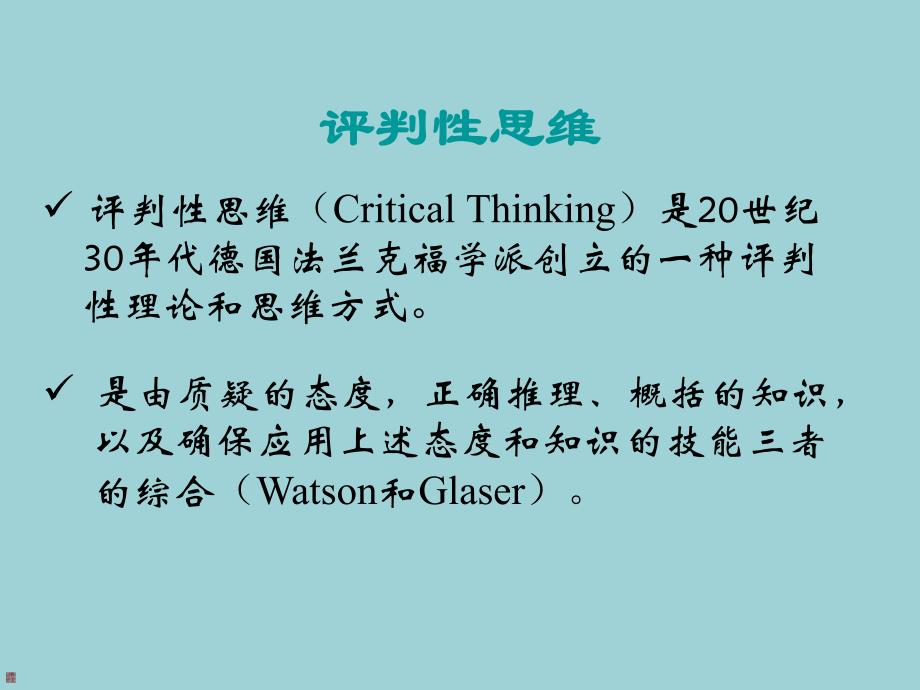 评判性思维

✓ 评判性思维（Critical Thinking）是20世纪30年代德国法兰克福学派创立的一种评判性理论和思维方式。

✓ 是由质疑的态度，正确推理、概括的知识，以及确保应用上述态度和知识的技能三者的综合（Watson和Glaser）。